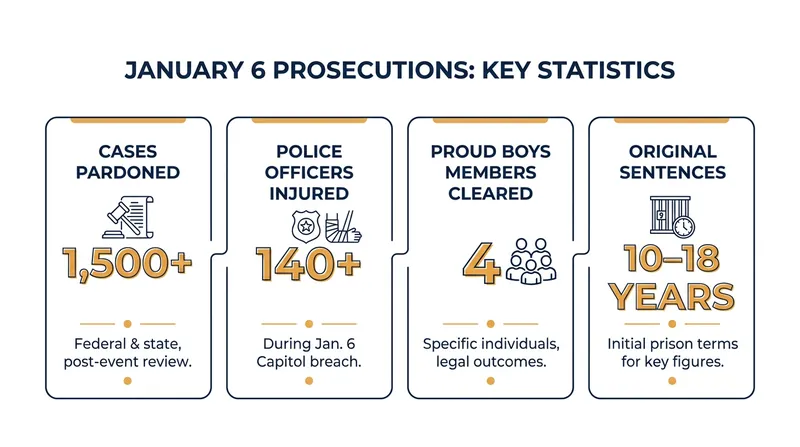 JANUARY 6 PROSECUTIONS: KEY STATISTICS

CASES PARDONED

1,500+

Federal & state, post-event review.

POLICE OFFICERS INJURED

140+

During Jan. 6 Capitol breach.

PROUD BOYS MEMBERS CLEARED

4

Specific individuals, legal outcomes.

ORIGINAL SENTENCES

9

10–18 YEARS

Initial prison terms for key figures.